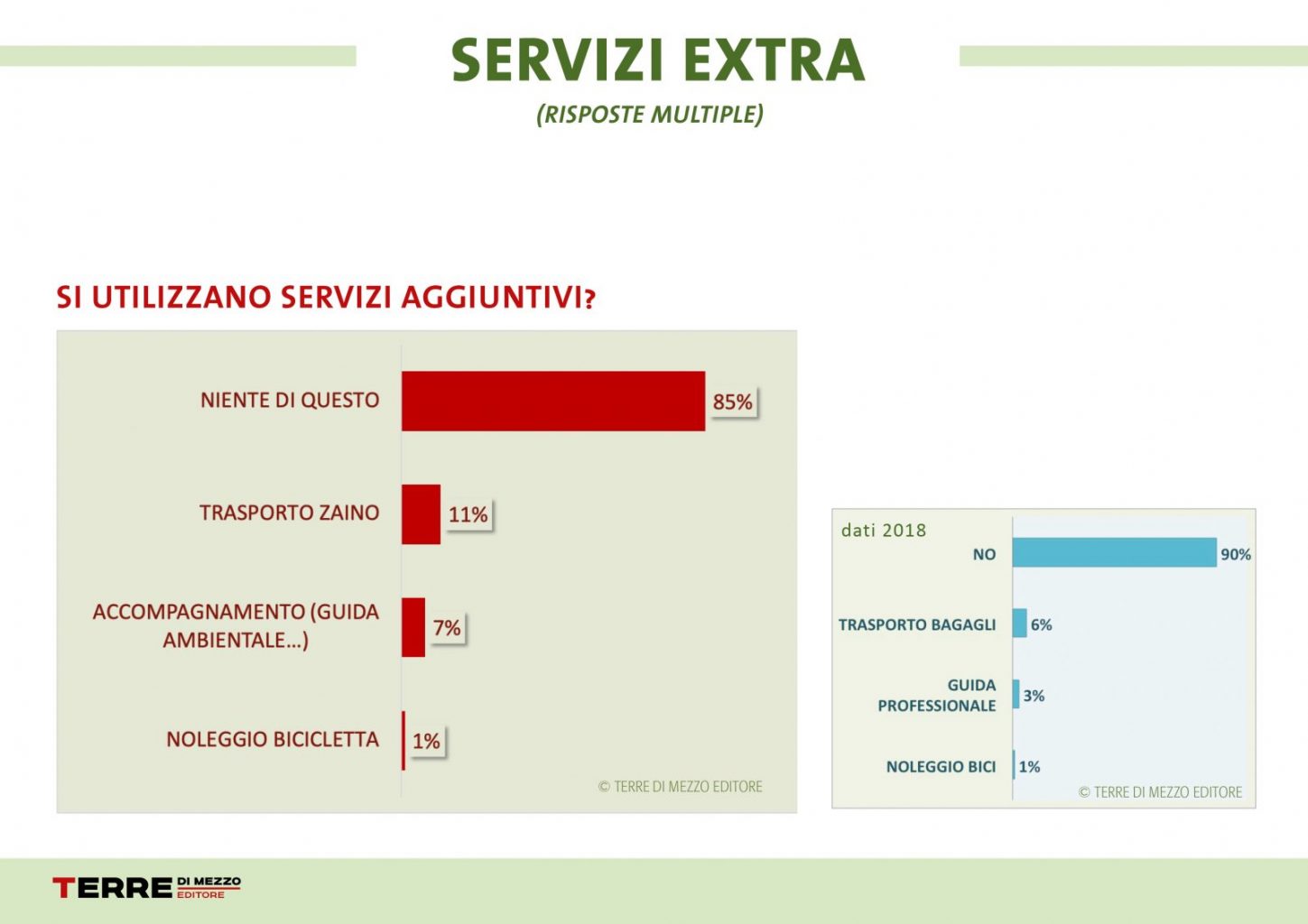 SERVIZI EXTRA
(RISPOSTE MULTIPLE)

SI UTILIZZANO SERVIZI AGGIUNTIVI?

NIENTE DI QUESTO 85%
TRASPORTO ZAINO 11%
ACCOMPAGNAMENTO (GUIDA AMBIENTALE...) 7%
NOLEGGIO BICICLETTA 1%
© TERRE DI MEZZO EDITORE

dati 2018
NO 90%
TRASPORTO BAGAGLI 6%
GUIDA PROFESSIONALE 3%
NOLEGGIO BICI 1%
© TERRE DI MEZZO EDITORE

TERRE DI MEZZO EDITORE